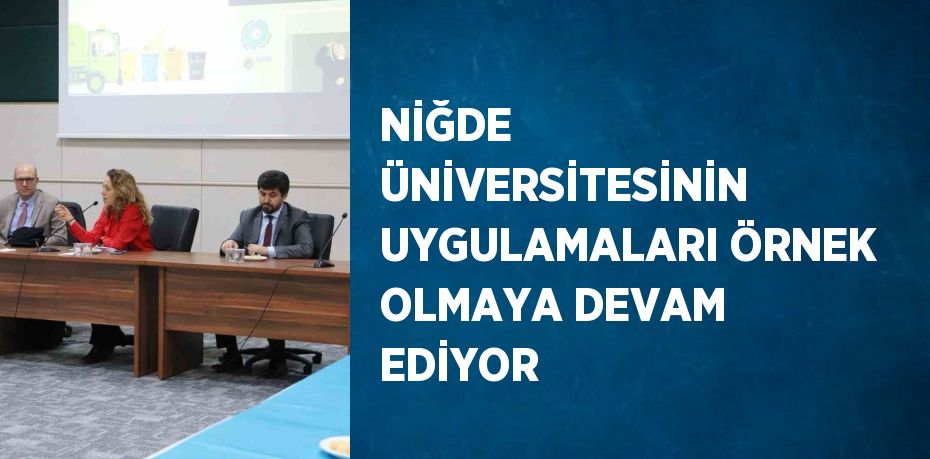 NİĞDE ÜNİVERSİTESİNİN UYGULAMALARI ÖRNEK OLMAYA DEVAM EDİYOR